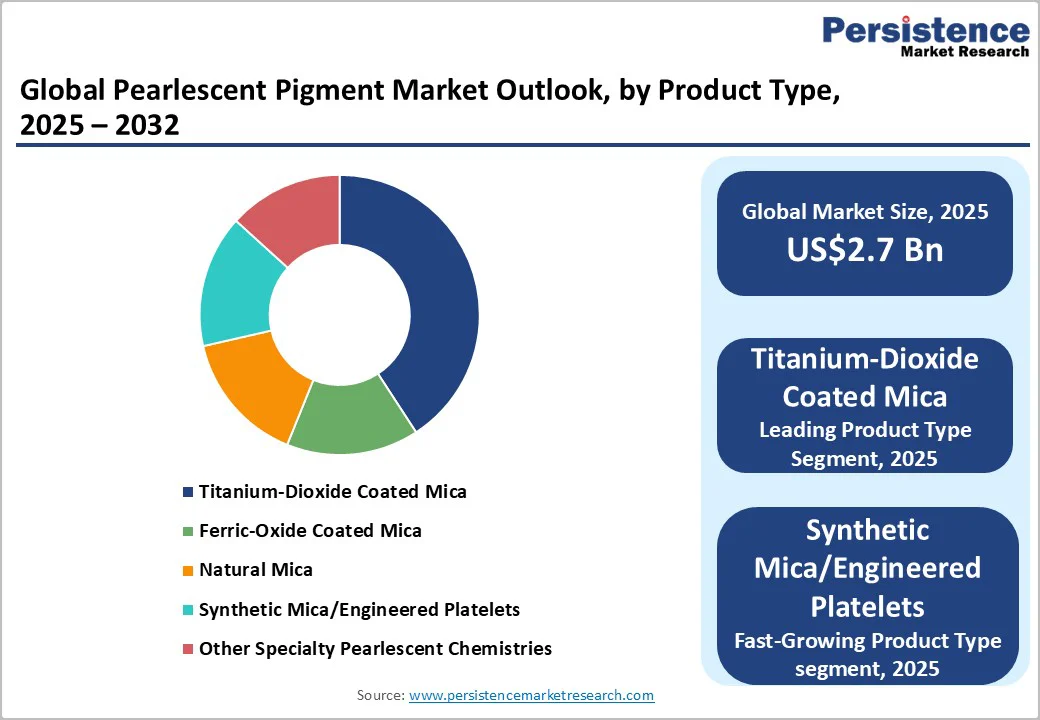 Persistence
Market Research

Global Pearlescent Pigment Market Outlook, by Product Type, 2025 – 2032

Titanium-Dioxide Coated Mica
Ferric-Oxide Coated Mica
Natural Mica
Synthetic Mica/Engineered Platelets
Other Specialty Pearlescent Chemistries

Global Market Size, 2025
US$2.7 Bn

Titanium-Dioxide Coated Mica
Leading Product Type Segment, 2025

Synthetic Mica/Engineered Platelets
Fast-Growing Product Type segment, 2025

Source: www.persistencemarketresearch.com